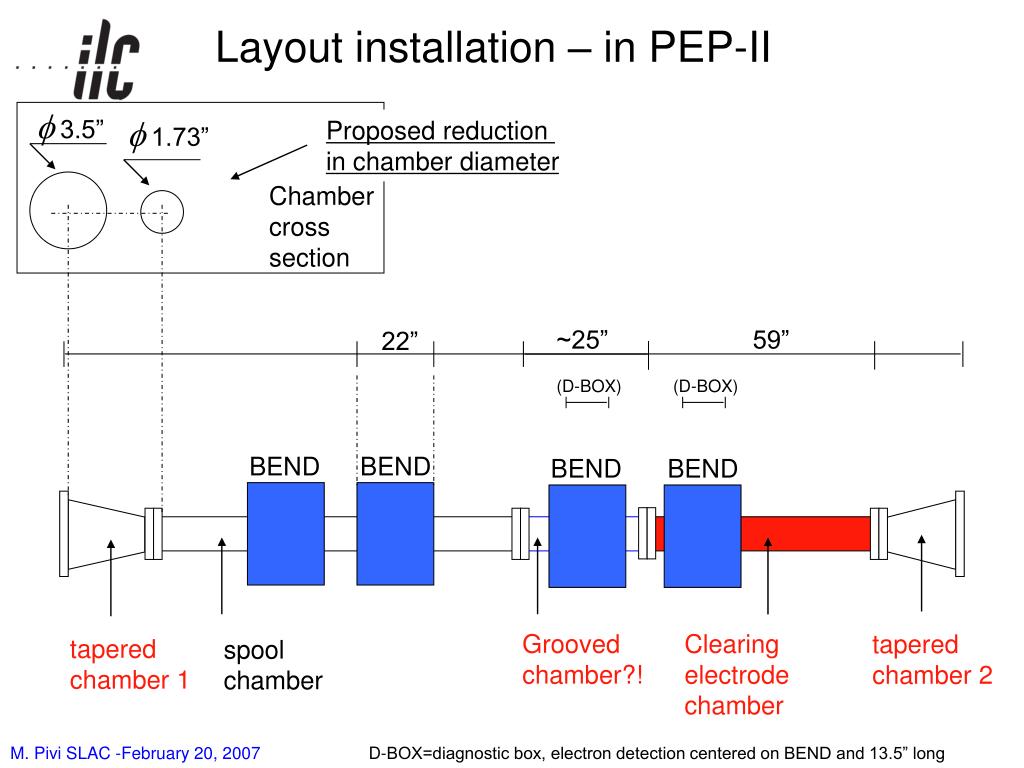 ilc

Layout installation – in PEP-II

$\phi$ 3.5”

$\phi$ 1.73”

Proposed reduction in chamber diameter

Chamber cross section

22”

~25”

59”

(D-BOX)

(D-BOX)

BEND

BEND

BEND

BEND

tapered chamber 1

spool chamber

Grooved chamber?!

Clearing electrode chamber

tapered chamber 2

M. Pivi SLAC -February 20, 2007

D-BOX=diagnostic box, electron detection centered on BEND and 13.5” long